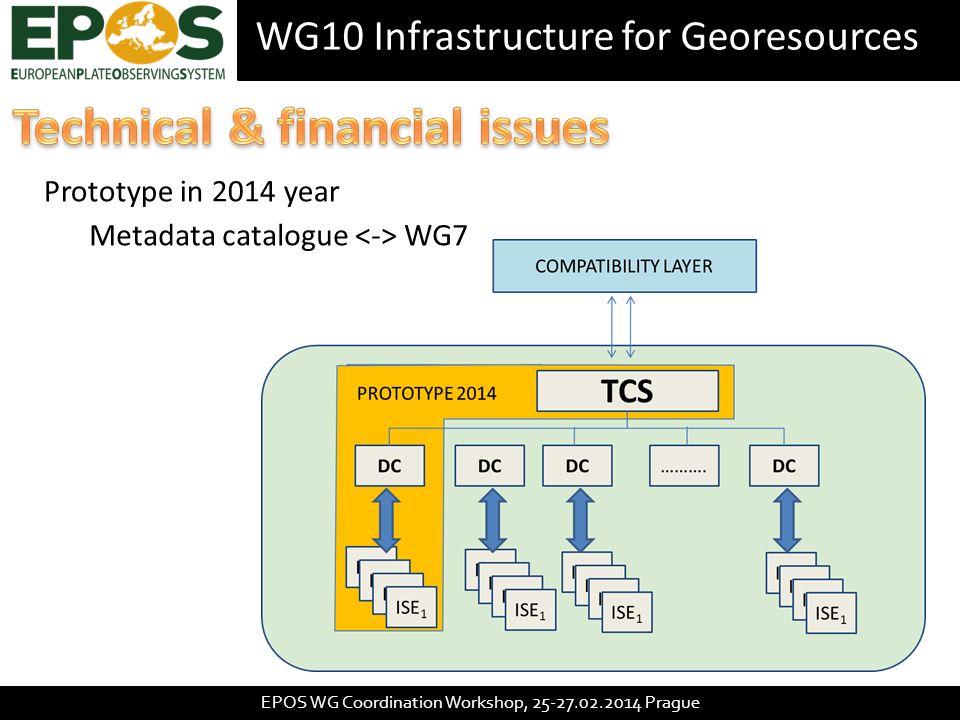 EPOS
EUROPEANPLATEOBSERVINGSYSTEM

WG10 Infrastructure for Georesources

Technical & financial issues

Prototype in 2014 year

Metadata catalogue <-> WG7

COMPATIBILITY LAYER

PROTOTYPE 2014

TCS

DC

DC

DC

.........

DC

$ISE_1$

$ISE_1$

$ISE_1$

$ISE_1$

EPOS WG Coordination Workshop, 25-27.02.2014 Prague